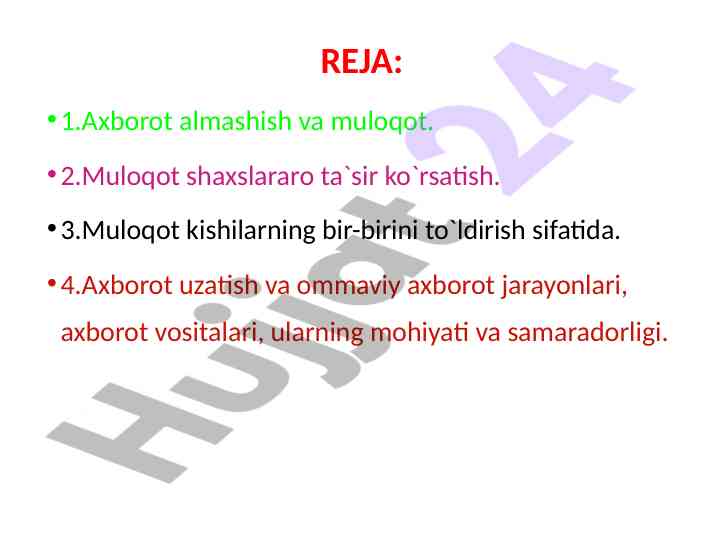 REJA:

• 1.Axborot almashish va muloqot.

• 2.Muloqot shaxslararo ta`sir ko`rsatish.

• 3.Muloqot kishilarning bir-birini to`ldirish sifatida.

• 4.Axborot uzatish va ommaviy axborot jarayonlari, axborot vositalari, ularning mohiyati va samaradorligi.

Hujjat24